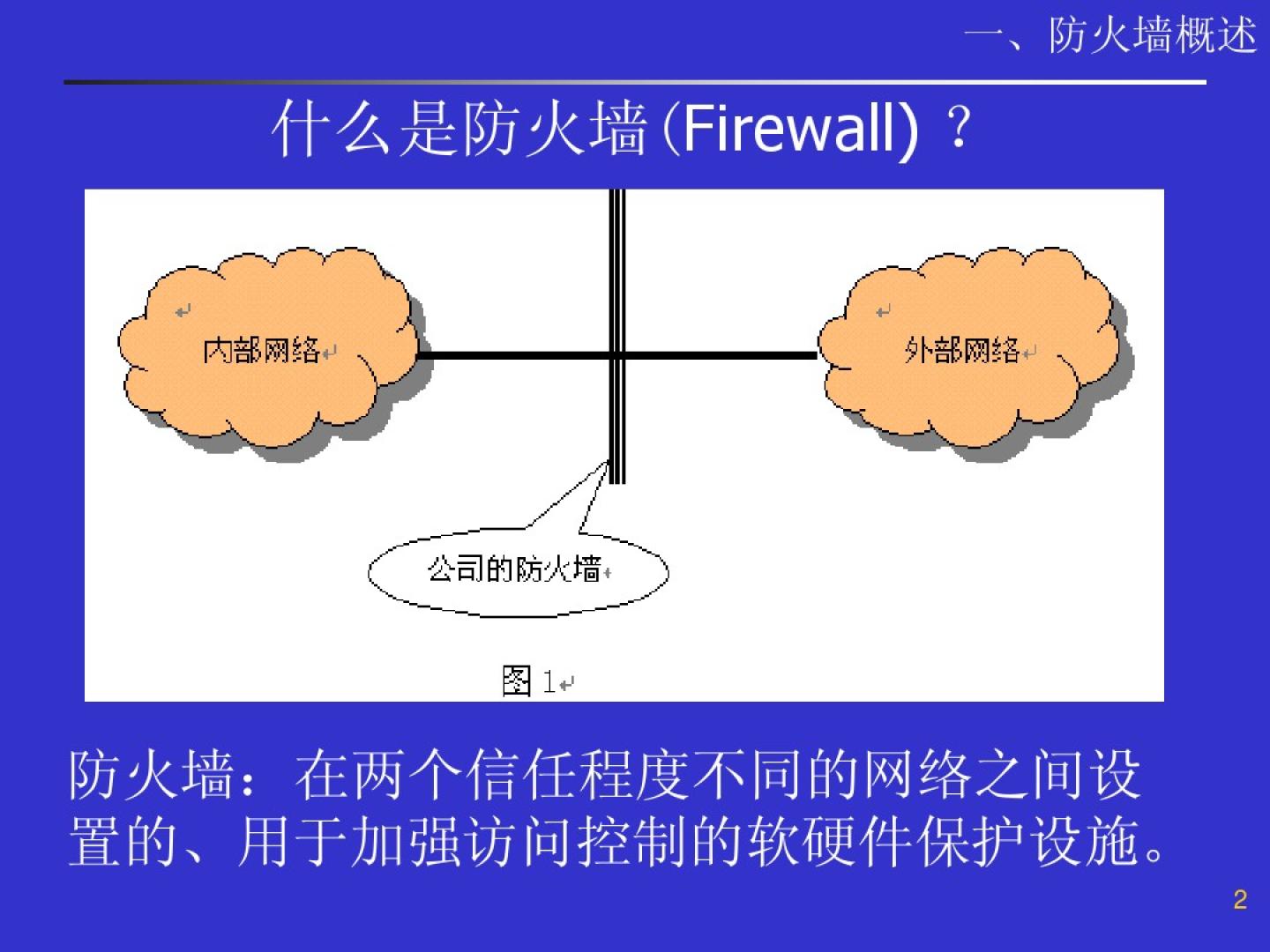 一、防火墙概述

什么是防火墙(Firewall)？

内部网络

外部网络

公司的防火墙

图 1

防火墙：在两个信任程度不同的网络之间设置的、用于加强访问控制的软硬件保护设施。

2